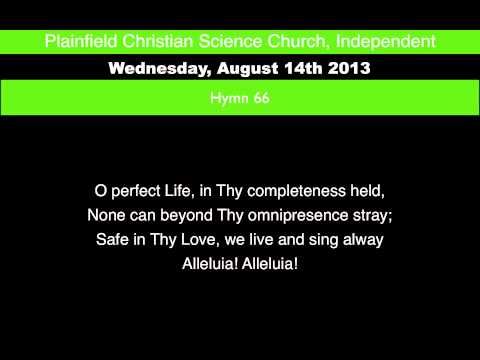 Plainfield Christian Science Church, Independent

Wednesday, August 14th 2013

Hymn 66

O perfect Life, in Thy completeness held,
None can beyond Thy omnipresence stray;
Safe in Thy Love, we live and sing alway
Alleluia! Alleluia!